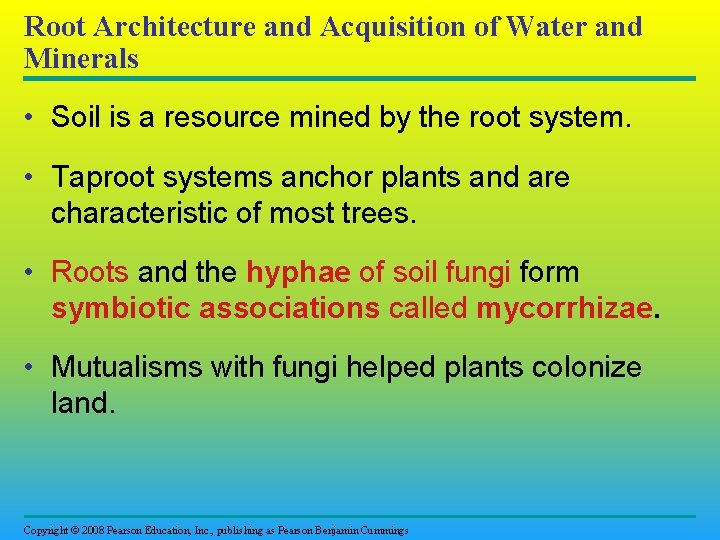 Root Architecture and Acquisition of Water and Minerals

• Soil is a resource mined by the root system.

• Taproot systems anchor plants and are characteristic of most trees.

• Roots and the hyphae of soil fungi form symbiotic associations called mycorrhizae.

• Mutualisms with fungi helped plants colonize land.

Copyright © 2008 Pearson Education, Inc., publishing as Pearson Benjamin Cummings